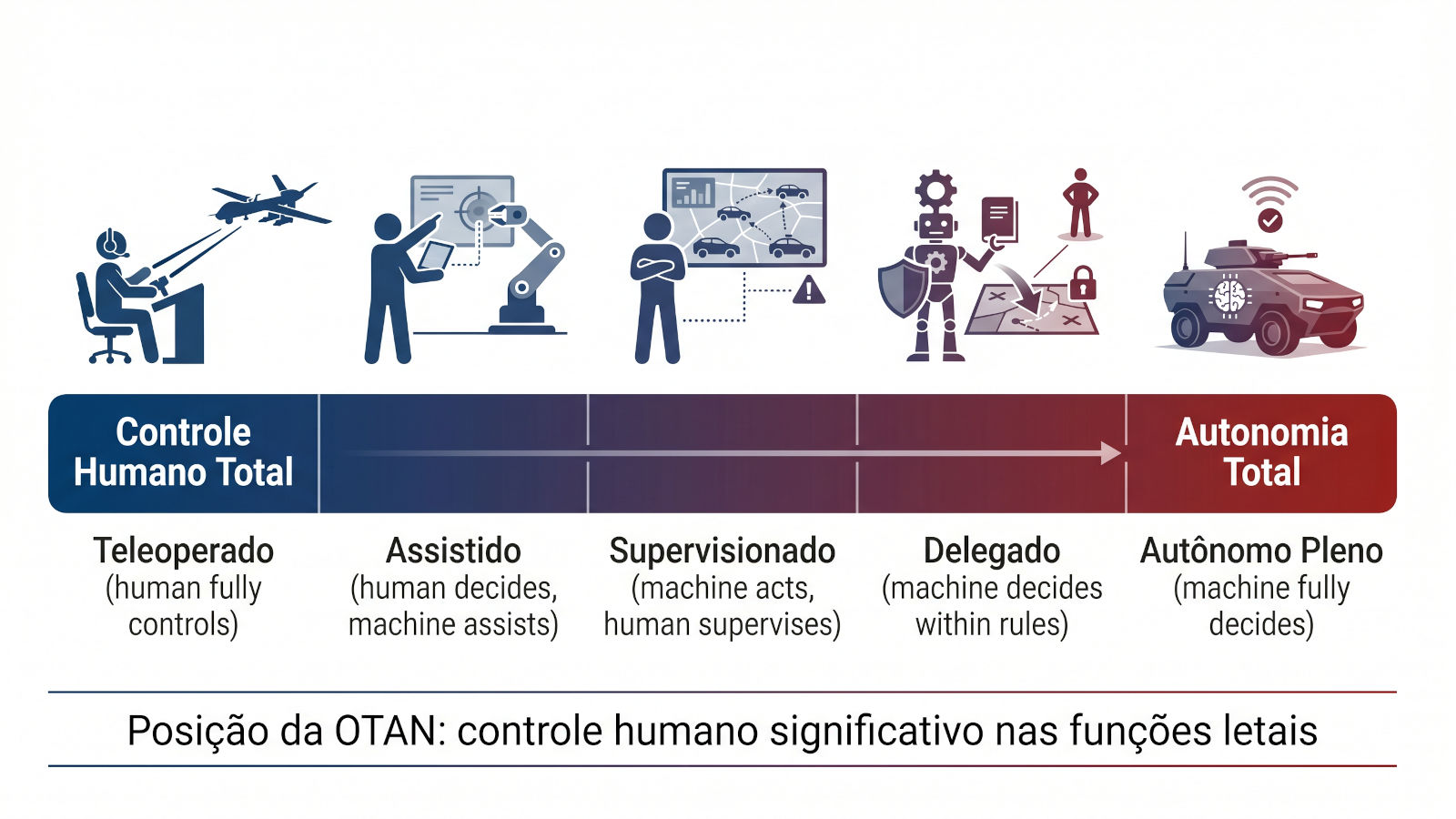 Controle Humano Total

Autonomia Total

Teleoperado
(human fully controls)

Assistido
(human decides, machine assists)

Supervisionado
(machine acts, human supervises)

Delegado
(machine decides within rules)

Autônomo Pleno
(machine fully decides)

Posição da OTAN: controle humano significativo nas funções letais